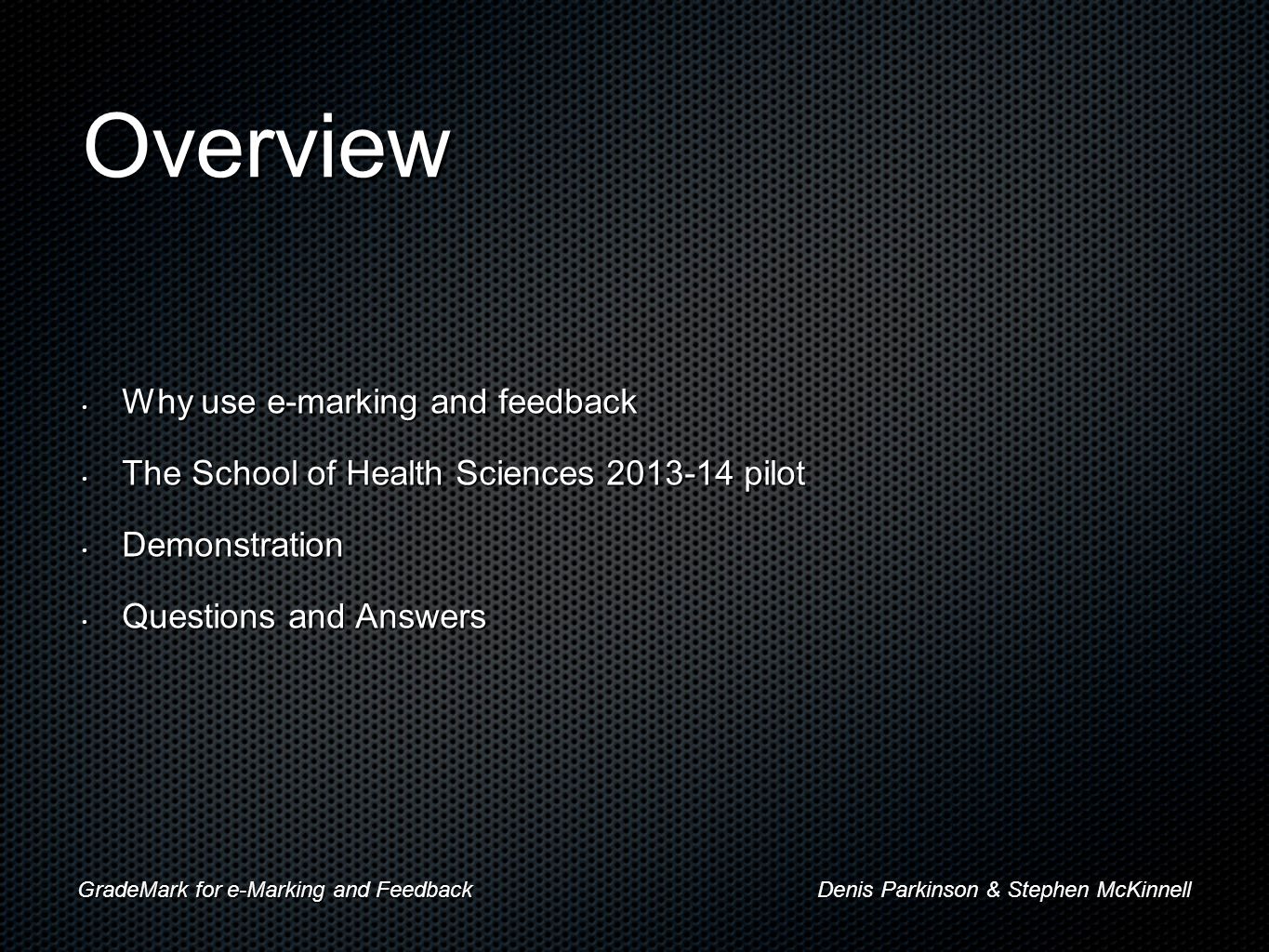 Overview

• Why use e-marking and feedback
• The School of Health Sciences 2013-14 pilot
• Demonstration
• Questions and Answers

GradeMark for e-Marking and Feedback

Denis Parkinson & Stephen McKinnell